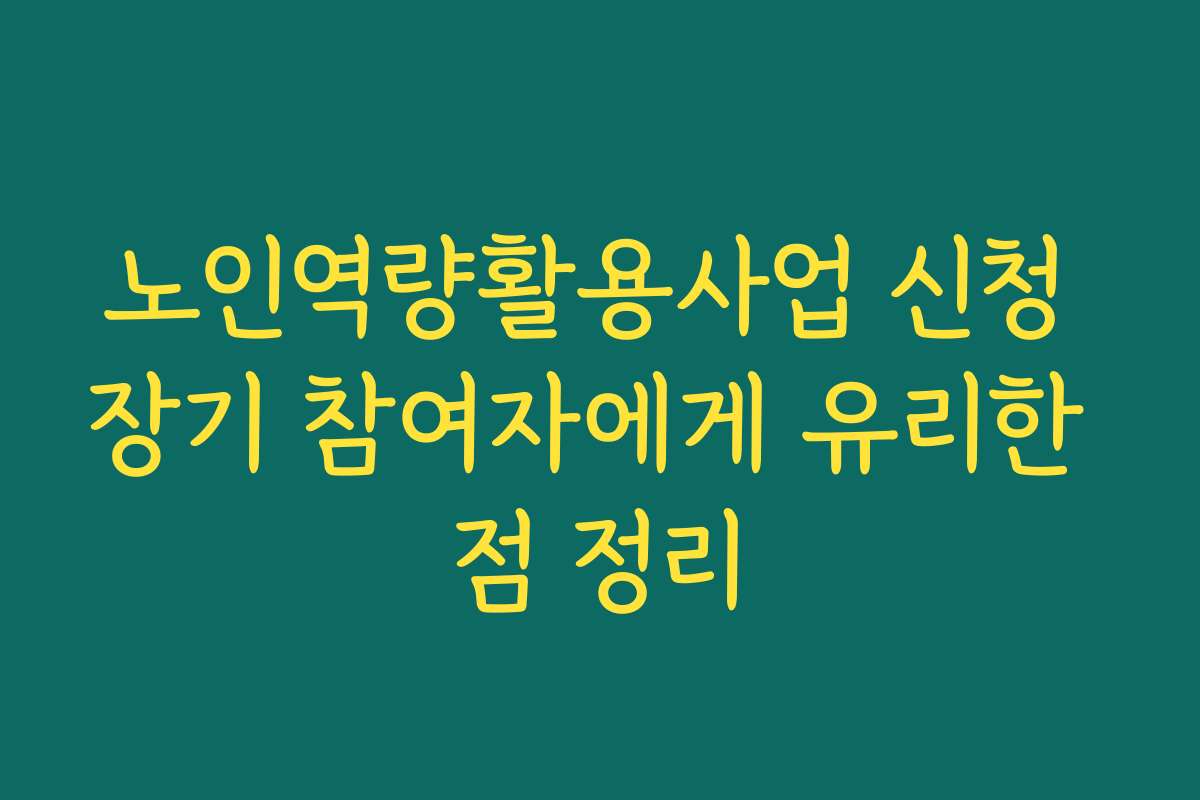 노인역량활용사업 신청 장기 참여자에게 유리한 점 정리